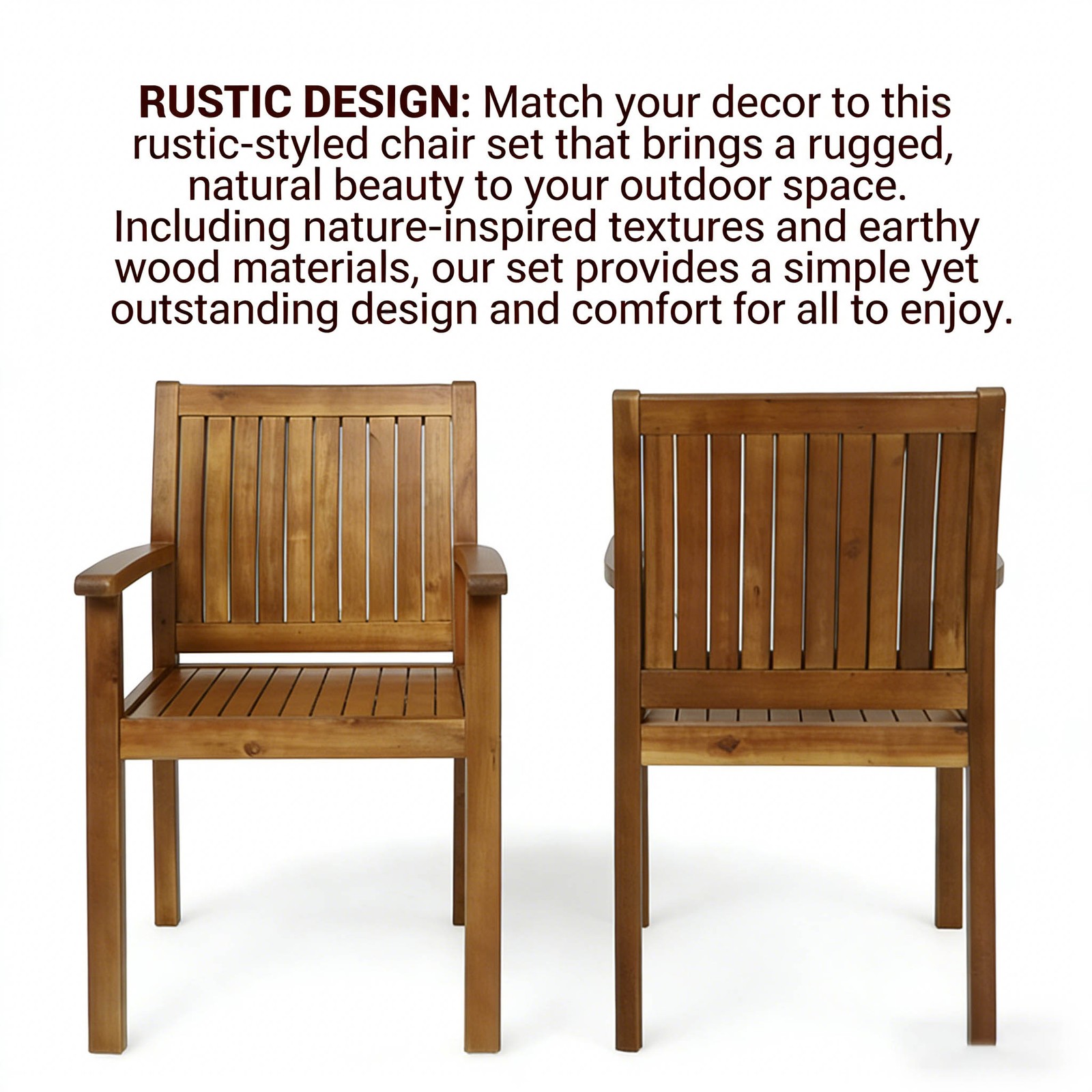 RUSTIC DESIGN: Match your decor to this rustic-styled chair set that brings a rugged, natural beauty to your outdoor space. Including nature-inspired textures and earthy wood materials, our set provides a simple yet outstanding design and comfort for all to enjoy.